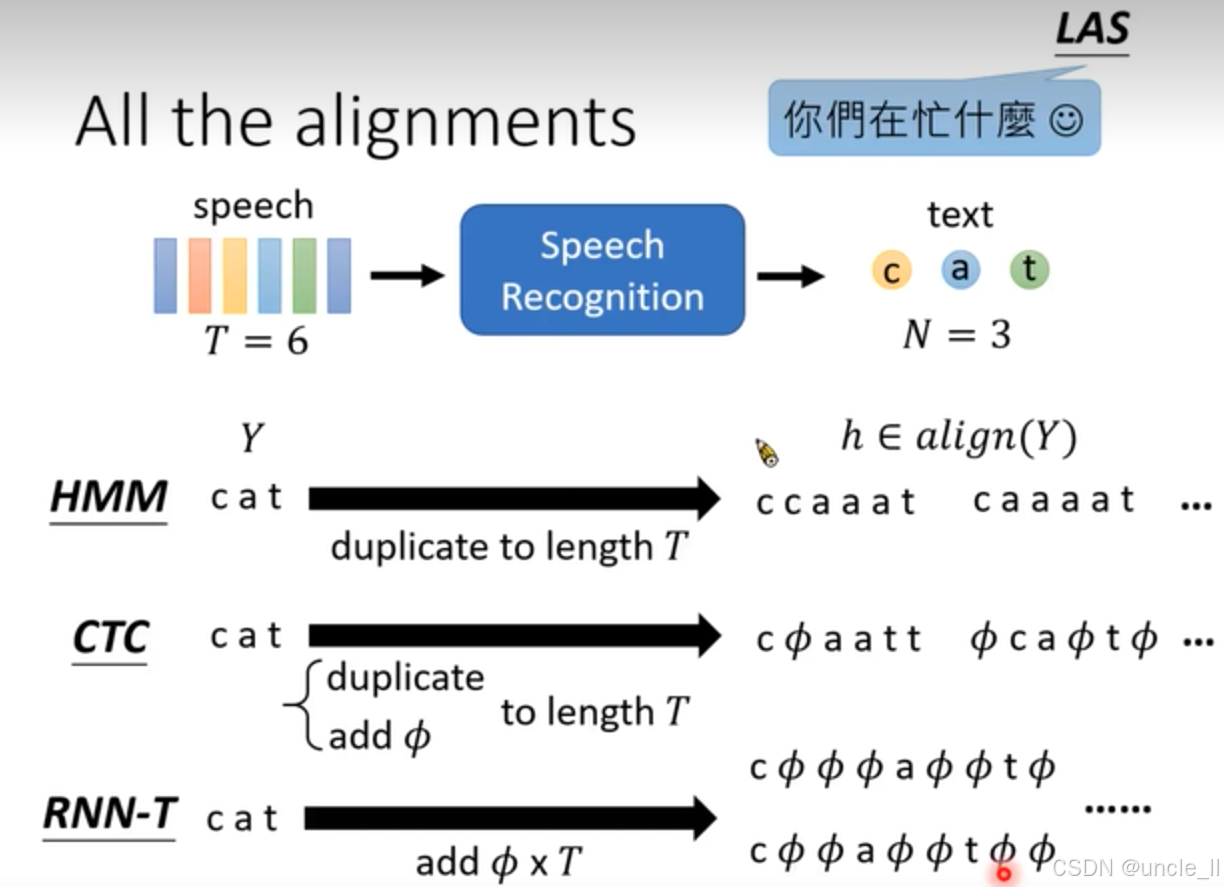 LAS

All the alignments

你們在忙什麼 ☺

speech

$T = 6$

Speech Recognition

text

c a t

$N = 3$

$Y$

$h \in align(Y)$

HMM

c a t

duplicate to length $T$

c c a a a t   c a a a a t …

CTC

c a t

duplicate
add $\phi$
to length $T$

c $\phi$ a a t t   $\phi$ c a $\phi$ t $\phi$ …

RNN-T

c a t

add $\phi$ x $T$

c $\phi$ $\phi$ $\phi$ a $\phi$ $\phi$ t $\phi$

c $\phi$ $\phi$ a $\phi$ $\phi$ t $\phi$ $\phi$

……

CSDN @uncle_ll